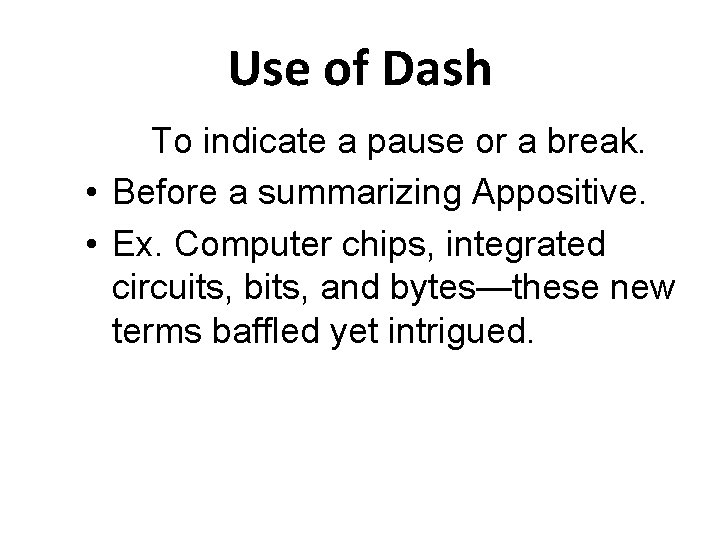 Use of Dash

To indicate a pause or a break.

• Before a summarizing Appositive.

• Ex. Computer chips, integrated circuits, bits, and bytes—these new terms baffled yet intrigued.